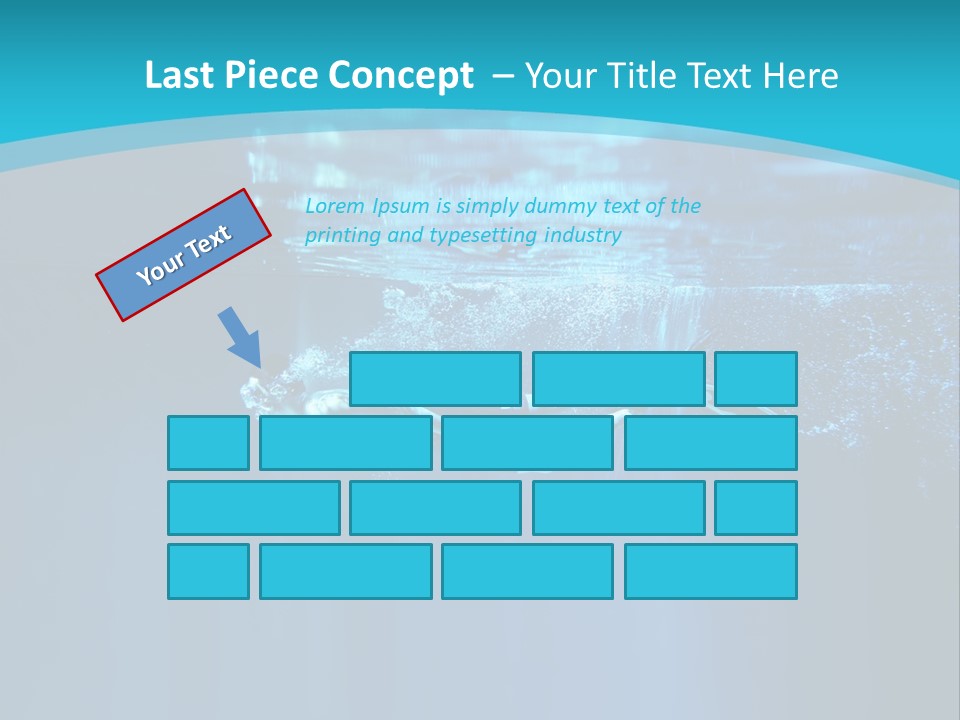 Last Piece Concept – Your Title Text Here

Your Text

Lorem Ipsum is simply dummy text of the printing and typesetting industry